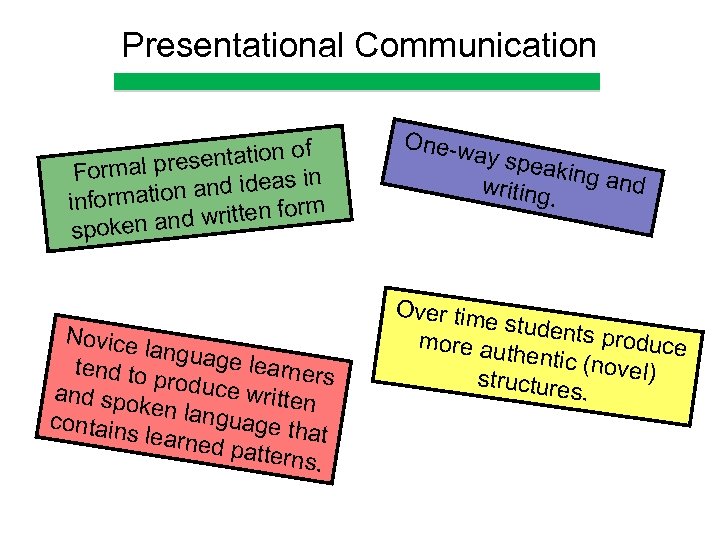 Presentational Communication

Formal presentation of information and ideas in spoken and written form

One-way speaking and writing.

Novice language learners tend to produce written and spoken language that contains learned patterns.

Over time students produce more authentic (novel) structures.